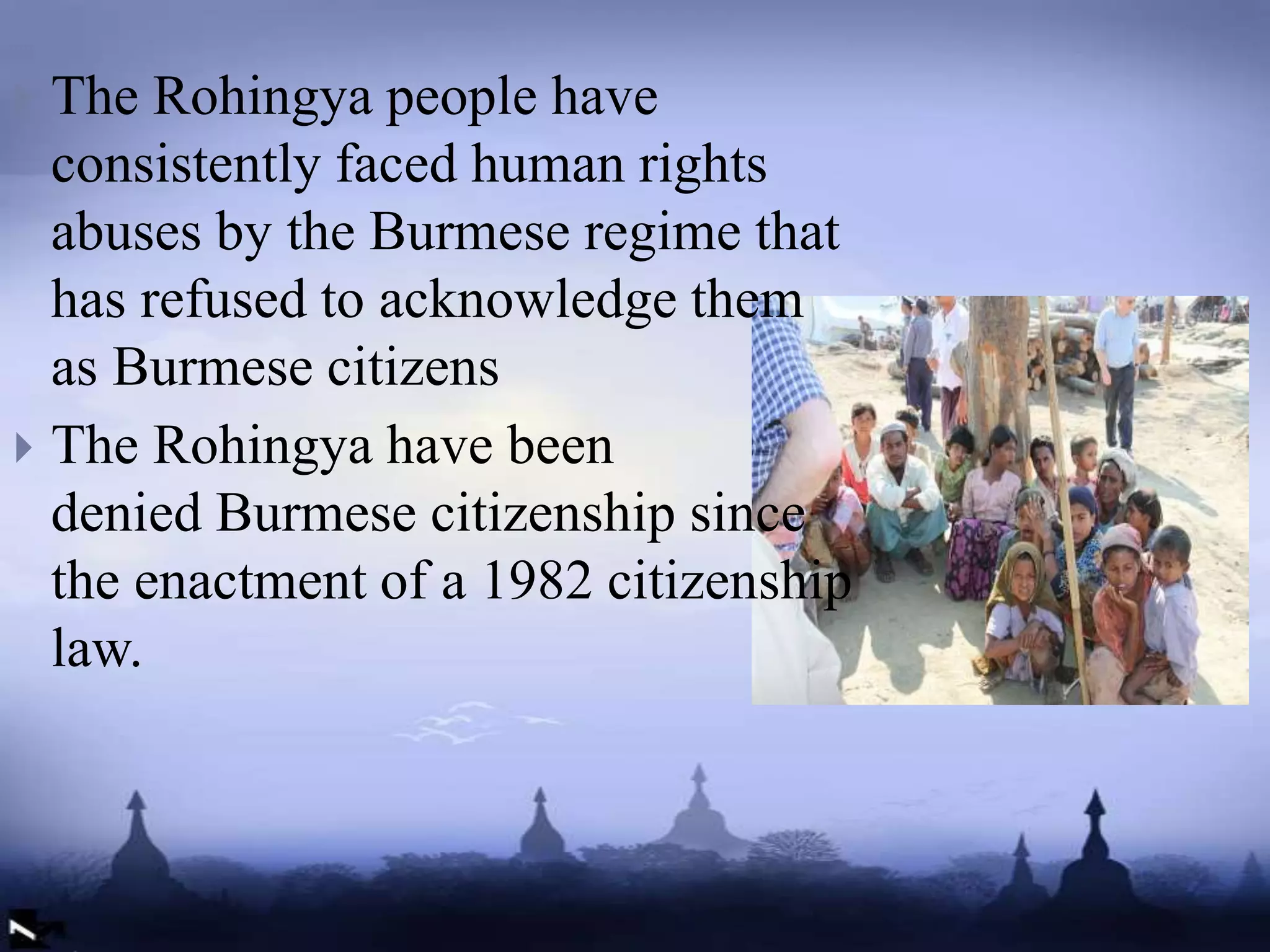 The Rohingya people have consistently faced human rights abuses by the Burmese regime that has refused to acknowledge them as Burmese citizens

The Rohingya have been denied Burmese citizenship since the enactment of a 1982 citizenship law.